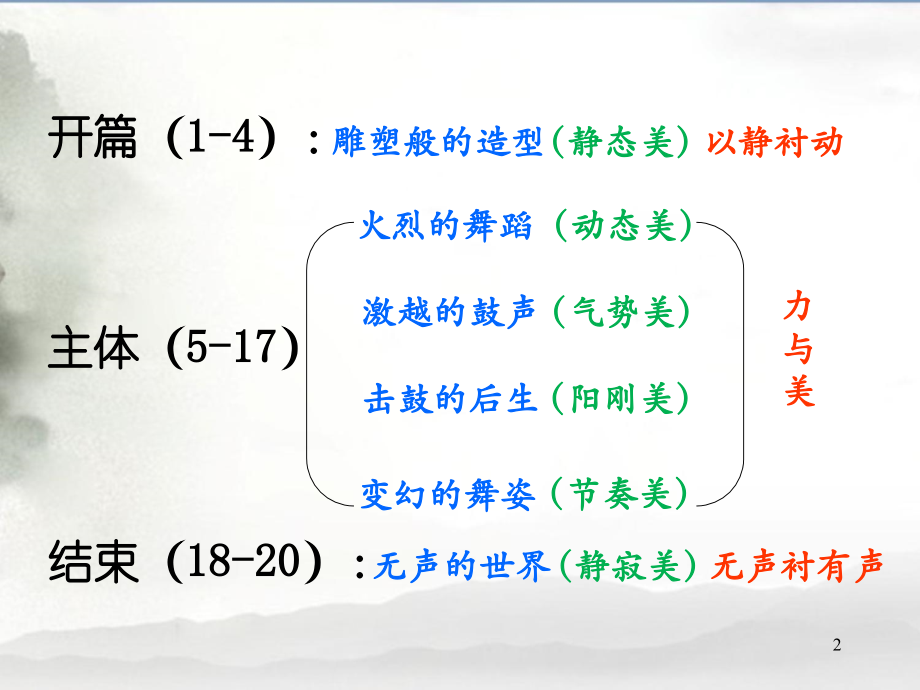 开篇（1-4）：雕塑般的造型（静态美）以静衬动

主体（5-17）

火烈的舞蹈（动态美）

激越的鼓声（气势美）

击鼓的后生（阳刚美）

变幻的舞姿（节奏美）

力与美

结束（18-20）：无声的世界（静寂美）无声衬有声

2